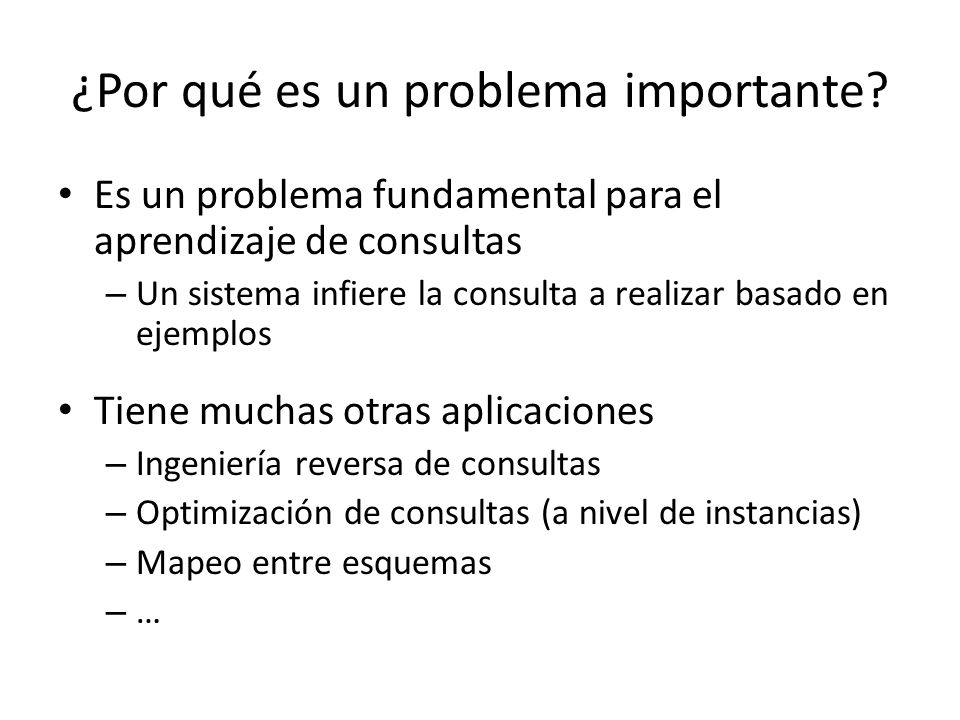 ¿Por qué es un problema importante?

• Es un problema fundamental para el aprendizaje de consultas
– Un sistema infiere la consulta a realizar basado en ejemplos

• Tiene muchas otras aplicaciones
– Ingeniería reversa de consultas
– Optimización de consultas (a nivel de instancias)
– Mapeo entre esquemas
– …